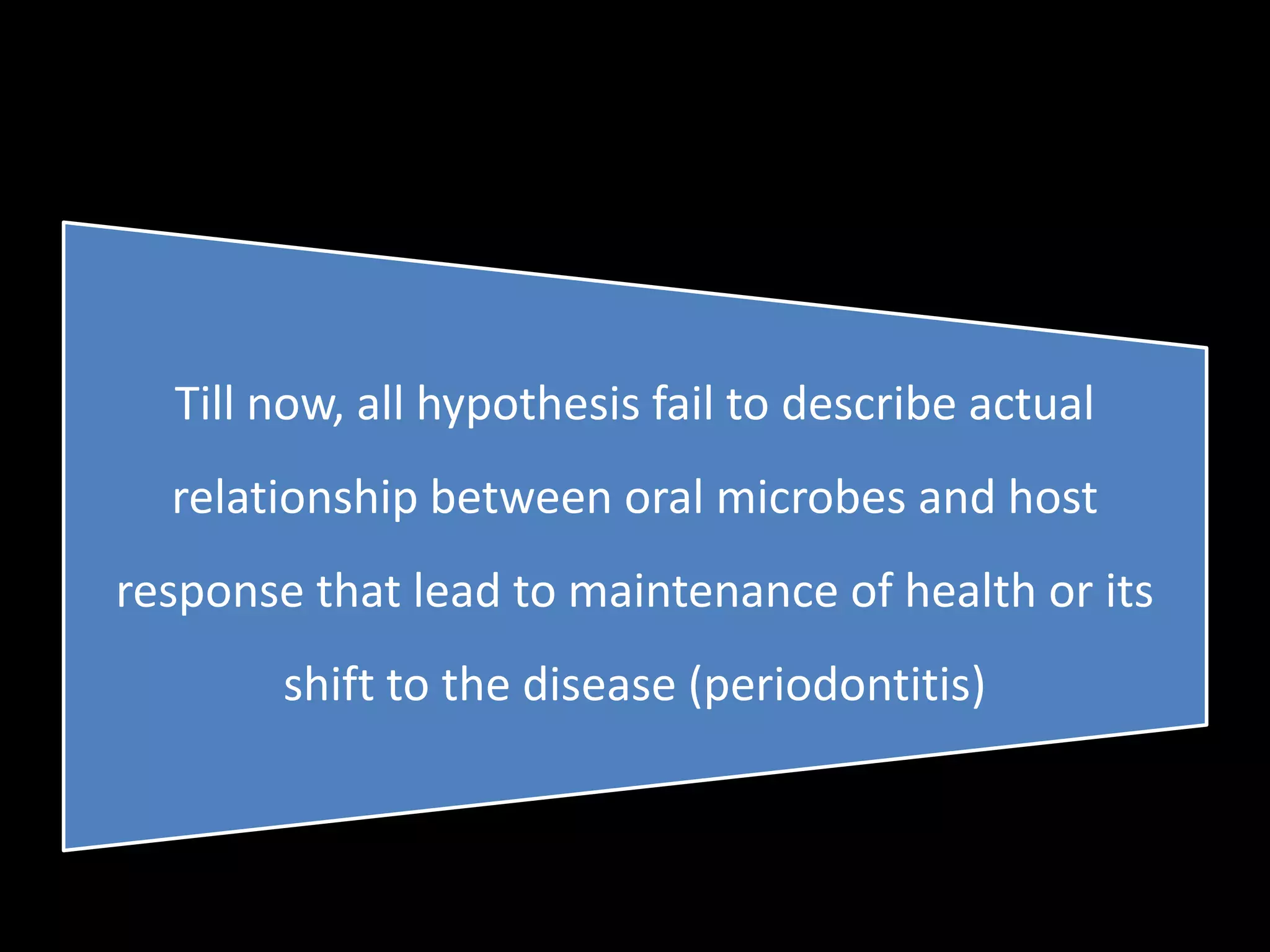 Till now, all hypothesis fail to describe actual relationship between oral microbes and host response that lead to maintenance of health or its shift to the disease (periodontitis)